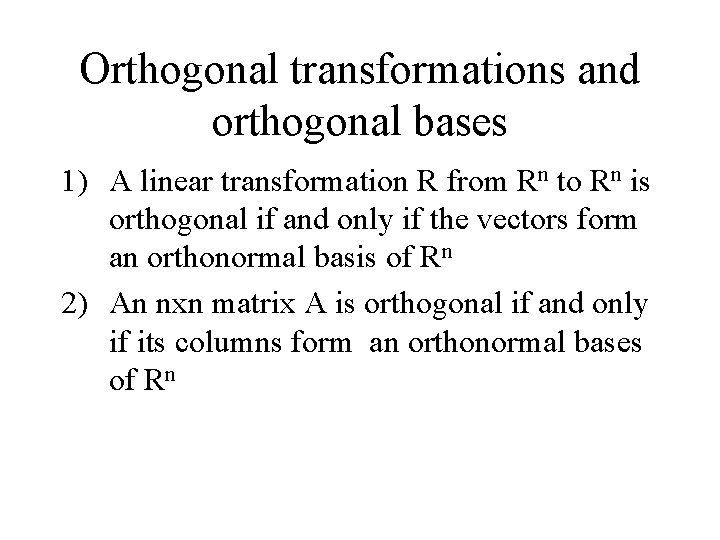 Orthogonal transformations and orthogonal bases

1) A linear transformation R from $R^n$ to $R^n$ is orthogonal if and only if the vectors form an orthonormal basis of $R^n$

2) An nxn matrix A is orthogonal if and only if its columns form an orthonormal bases of $R^n$